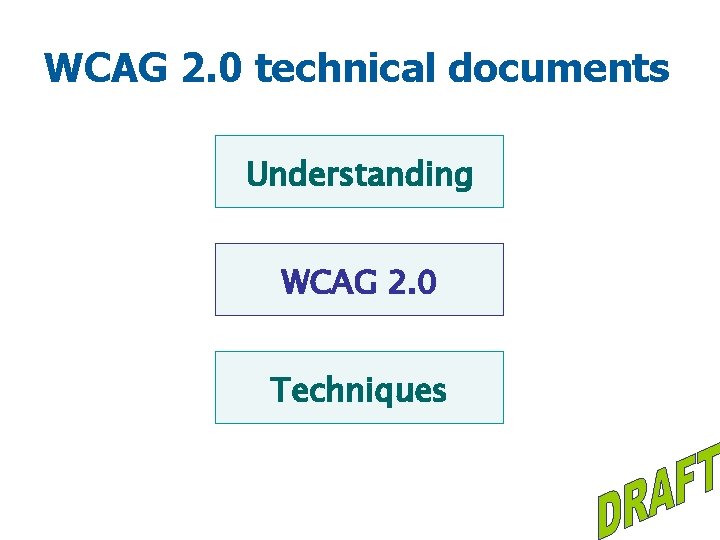 WCAG 2.0 technical documents

Understanding

WCAG 2.0

Techniques

DRAFT